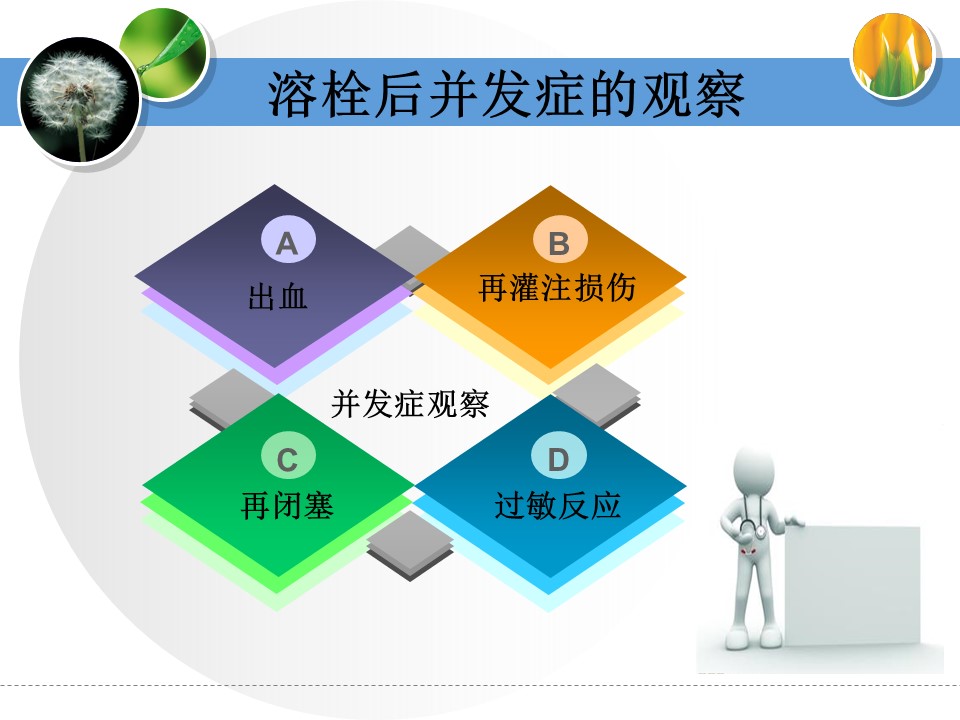 溶栓后并发症的观察

A
出血

B
再灌注损伤

并发症观察

C
再闭塞

D
过敏反应